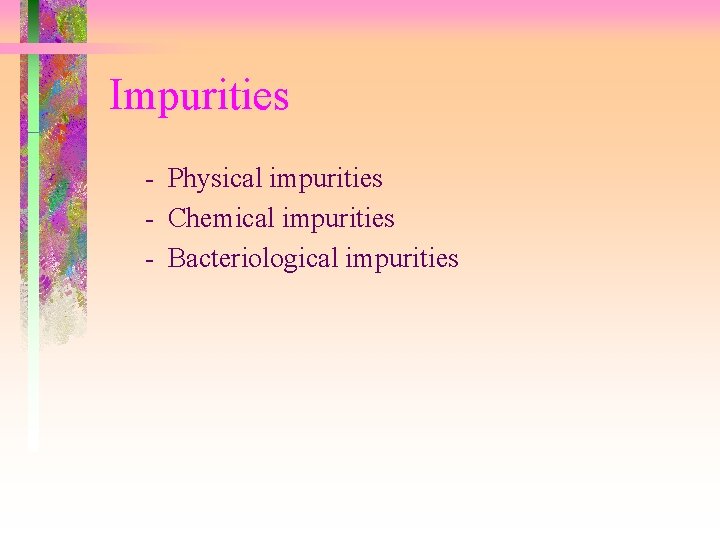 Impurities

- Physical impurities
- Chemical impurities
- Bacteriological impurities